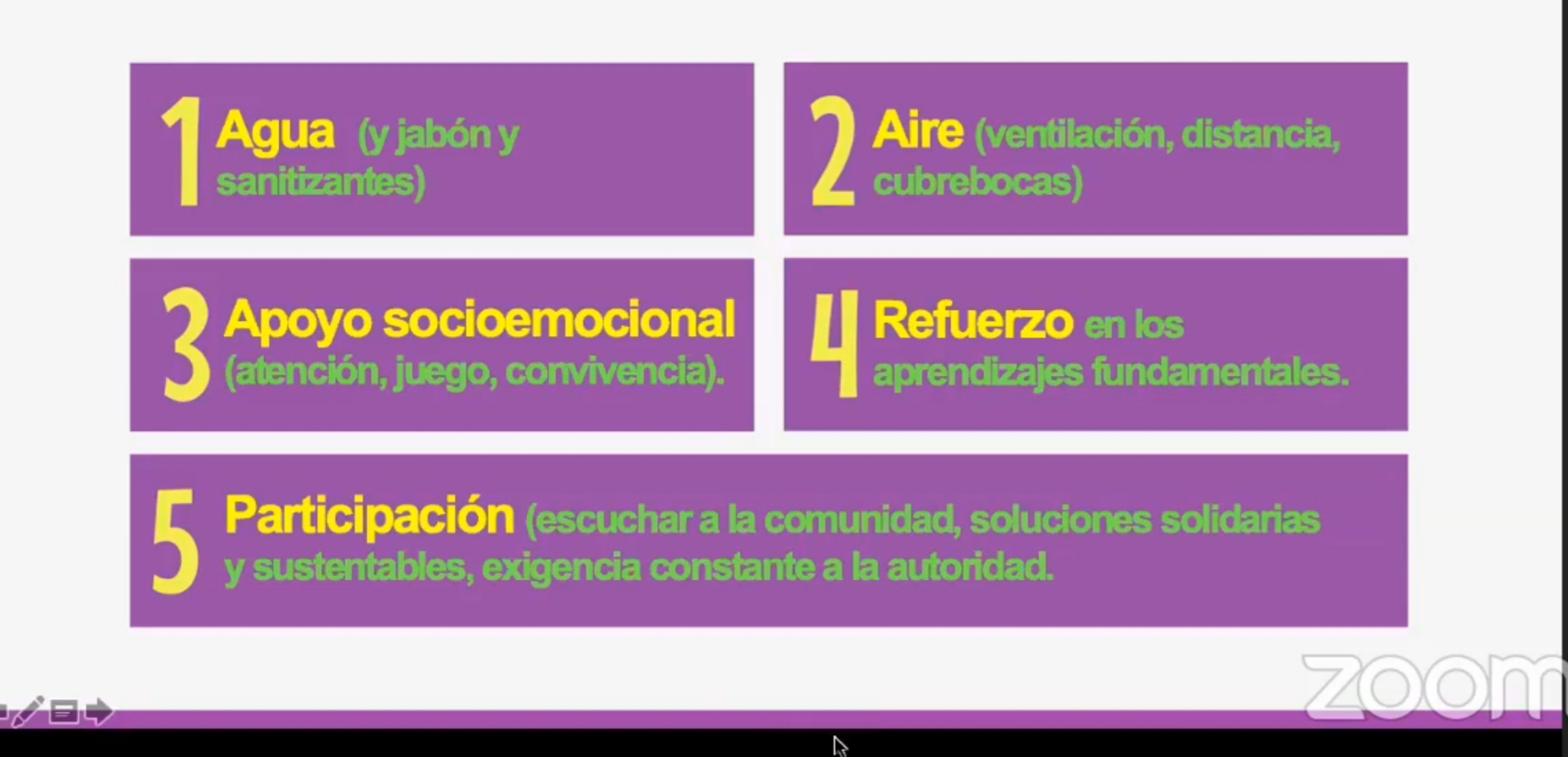 1 Agua (y jabón y sanitizantes)

2 Aire (ventilación, distancia, cubrebocas)

3 Apoyo socioemocional (atención, juego, convivencia).

4 Refuerzo en los aprendizajes fundamentales.

5 Participación (escuchar a la comunidad, soluciones solidarias y sustentables, exigencia constante a la autoridad.

zoom